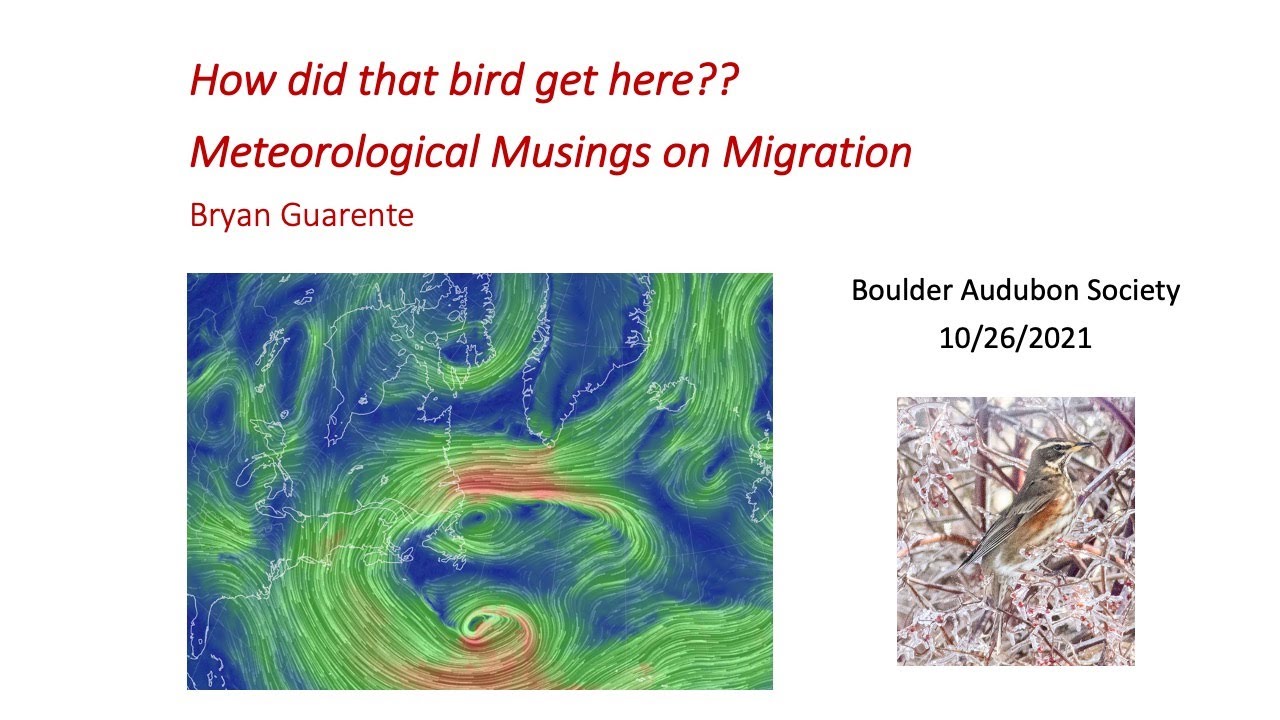 How did that bird get here??

Meteorological Musings on Migration

Bryan Guarente

Boulder Audubon Society

10/26/2021